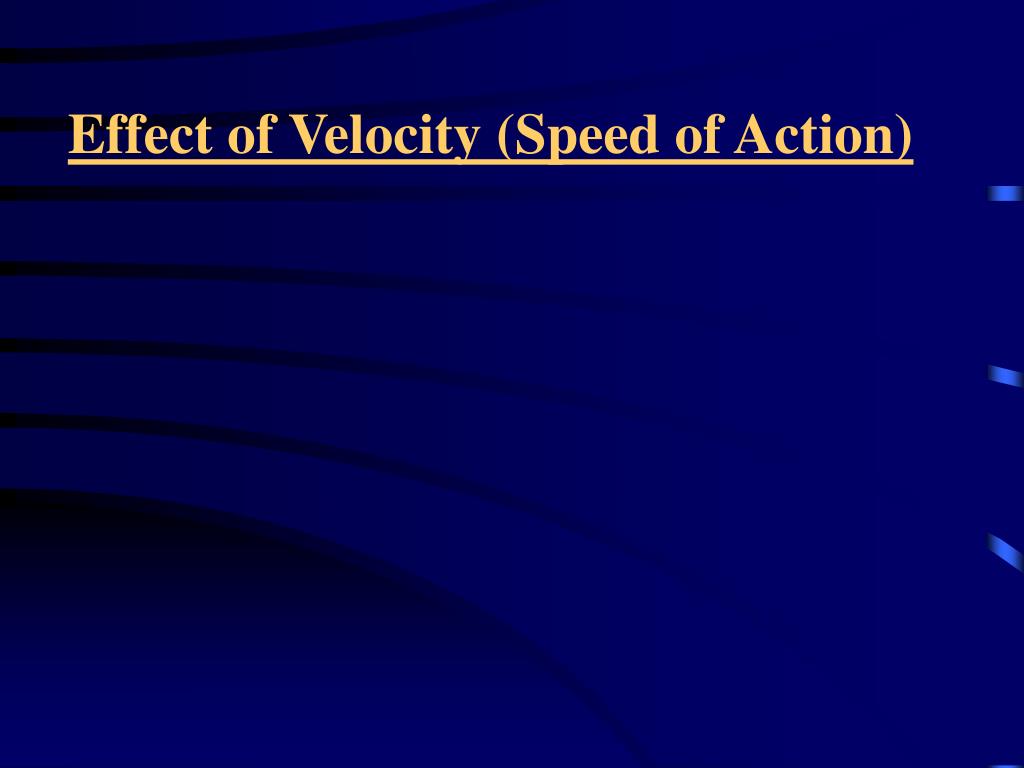 Effect of Velocity (Speed of Action)